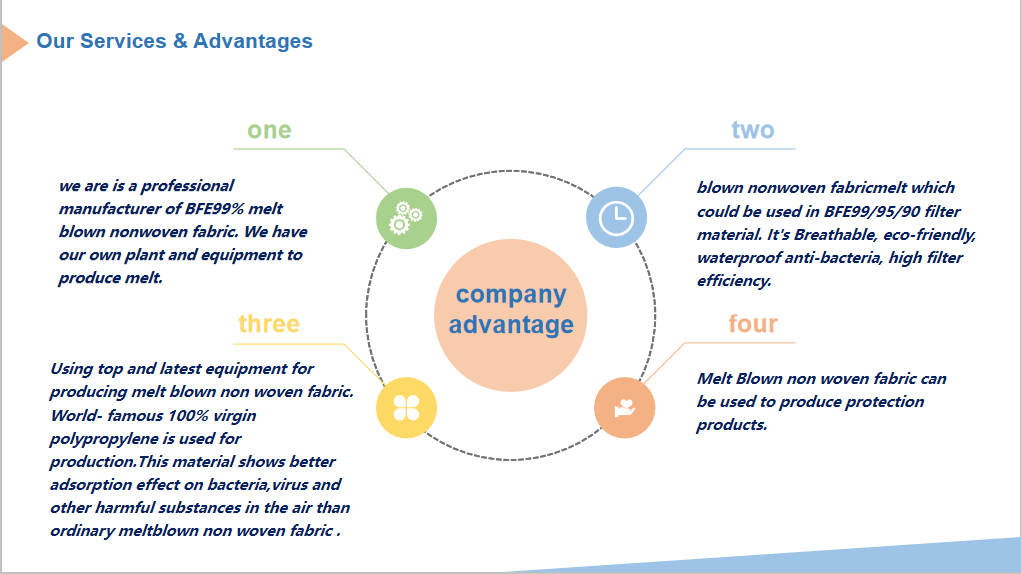 Our Services & Advantages

one

we are is a professional manufacturer of BFE99% melt blown nonwoven fabric. We have our own plant and equipment to produce melt.

two

blown nonwoven fabricmelt which could be used in BFE99/95/90 filter material. It's Breathable, eco-friendly, waterproof anti-bacteria, high filter efficiency.

company advantage

three

Using top and latest equipment for producing melt blown non woven fabric. World- famous 100% virgin polypropylene is used for production.This material shows better adsorption effect on bacteria,virus and other harmful substances in the air than ordinary meltblown non woven fabric .

four

Melt Blown non woven fabric can be used to produce protection products.